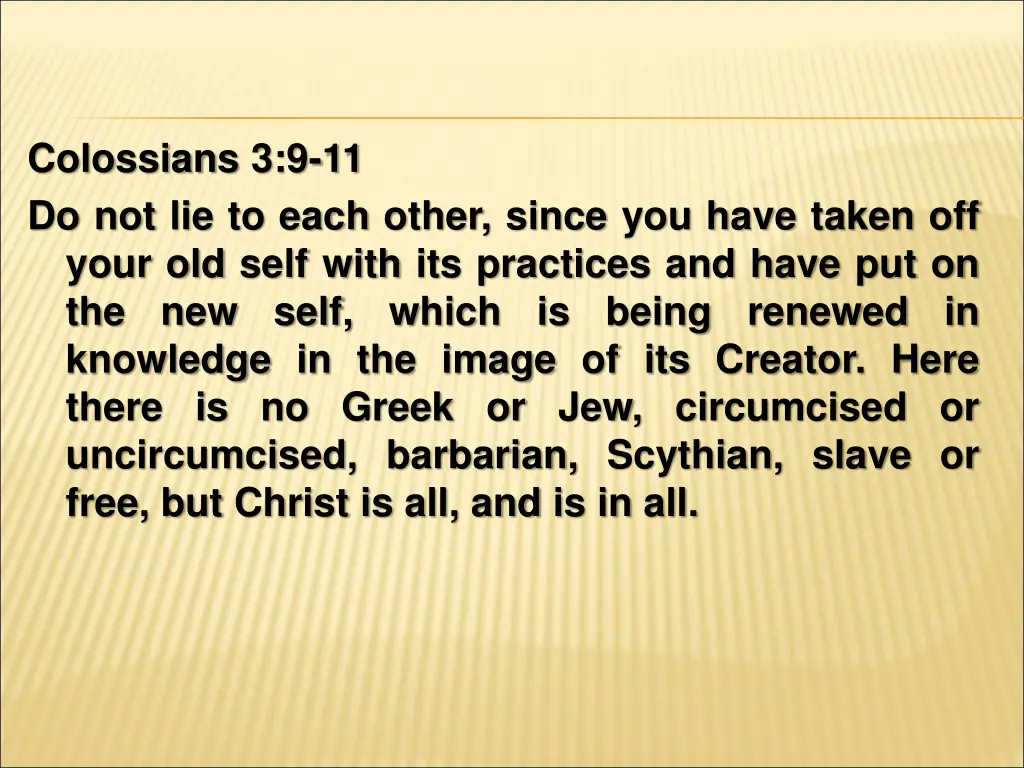 Colossians 3:9-11

Do not lie to each other, since you have taken off your old self with its practices and have put on the new self, which is being renewed in knowledge in the image of its Creator. Here there is no Greek or Jew, circumcised or uncircumcised, barbarian, Scythian, slave or free, but Christ is all, and is in all.